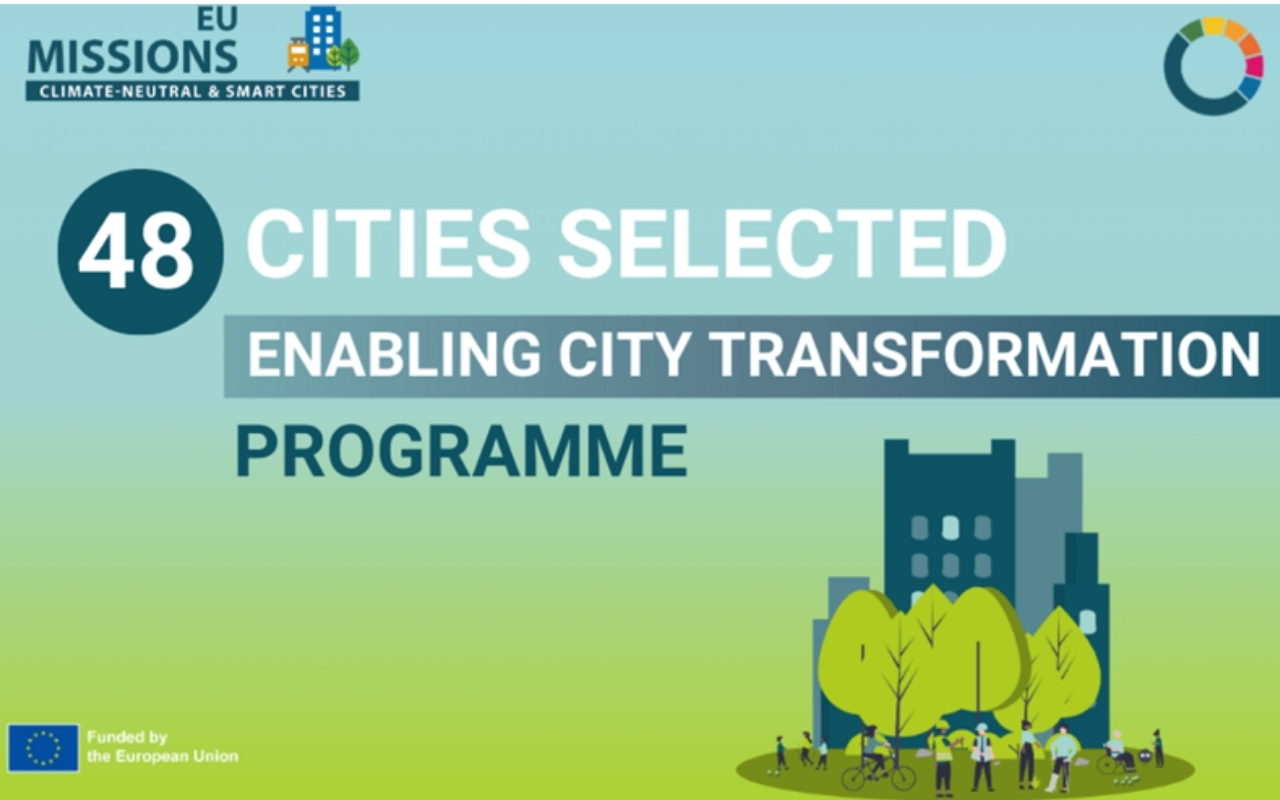 EU MISSIONS
CLIMATE-NEUTRAL & SMART CITIES

48 CITIES SELECTED

ENABLING CITY TRANSFORMATION

PROGRAMME

Funded by the European Union